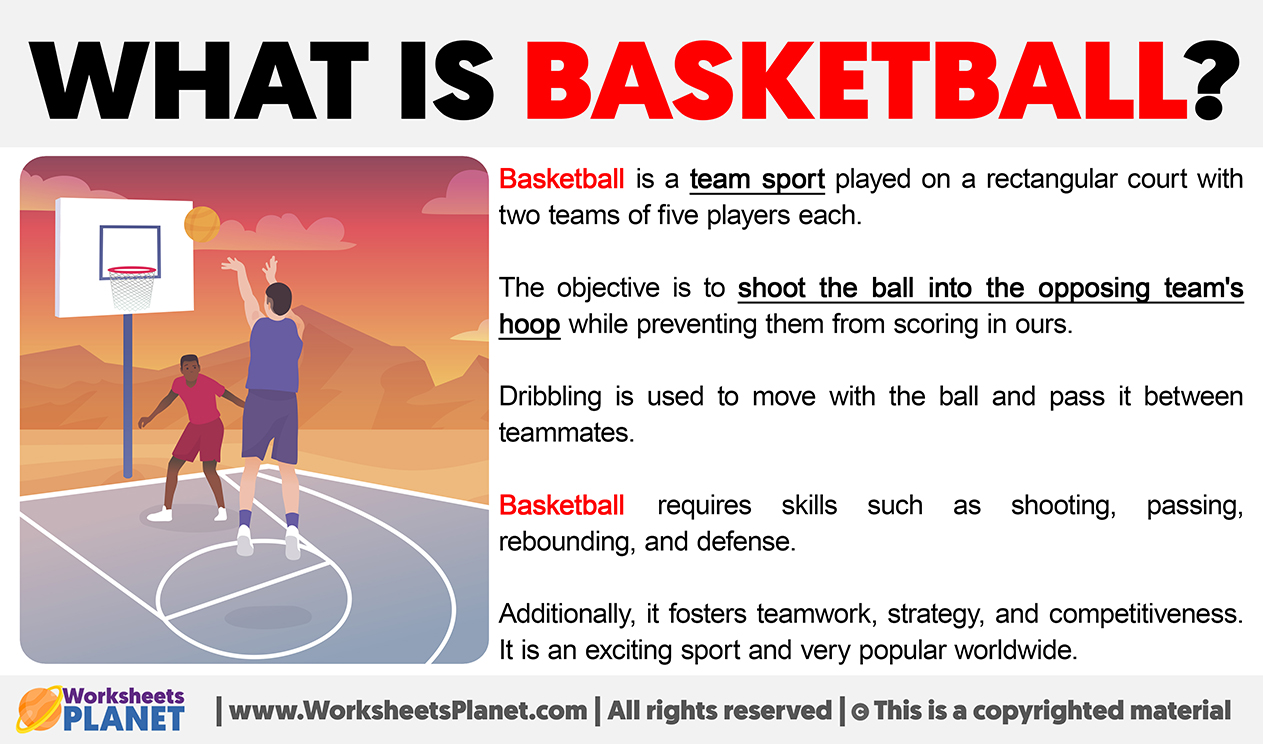 WHAT IS BASKETBALL?

Basketball is a team sport played on a rectangular court with two teams of five players each.

The objective is to shoot the ball into the opposing team's hoop while preventing them from scoring in ours.

Dribbling is used to move with the ball and pass it between teammates.

Basketball requires skills such as shooting, passing, rebounding, and defense.

Additionally, it fosters teamwork, strategy, and competitiveness. It is an exciting sport and very popular worldwide.

Worksheets PLANET | www.WorksheetsPlanet.com | All rights reserved | © This is a copyrighted material